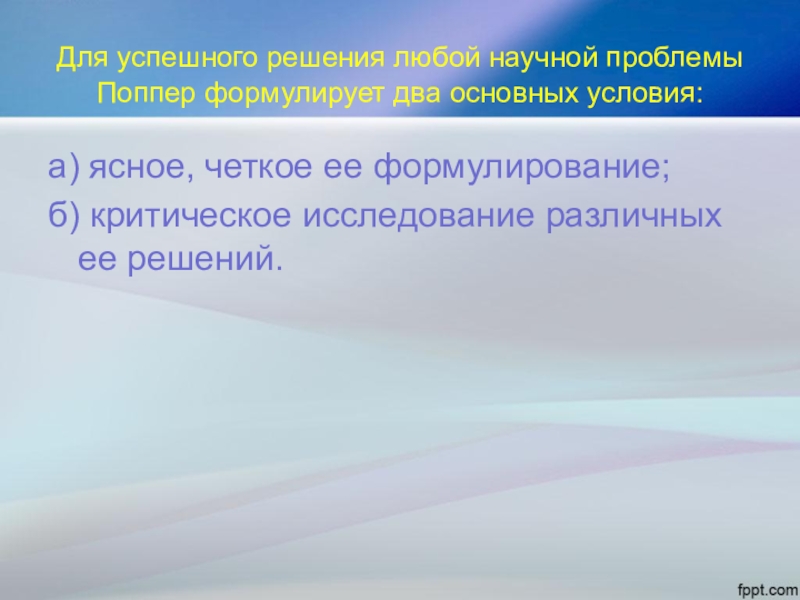 Для успешного решения любой научной проблемы Поппер формулирует два основных условия:

а) ясное, четкое ее формулирование;
б) критическое исследование различных ее решений.

fppt.com